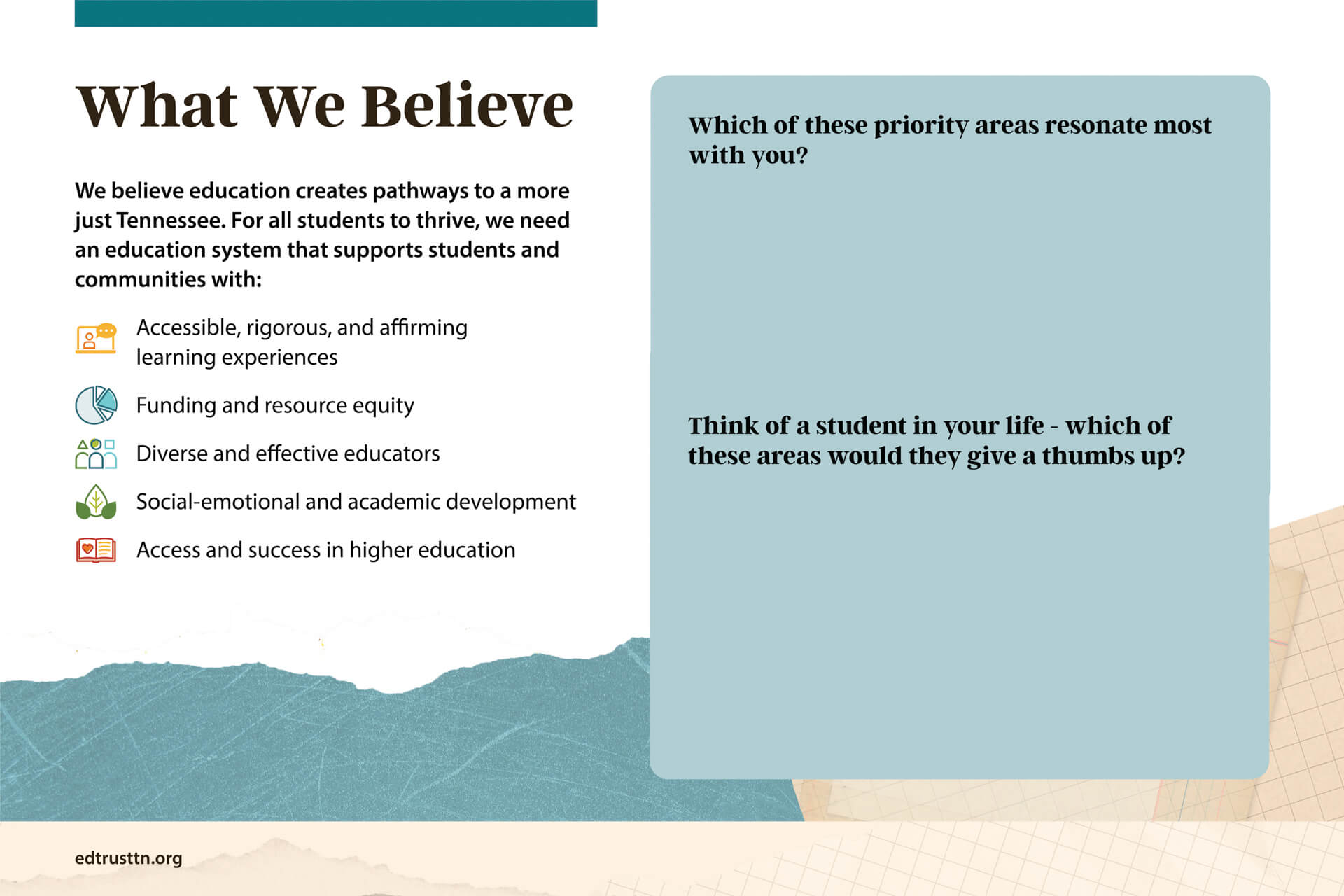 What We Believe

We believe education creates pathways to a more just Tennessee. For all students to thrive, we need an education system that supports students and communities with:

Accessible, rigorous, and affirming learning experiences

Funding and resource equity

Diverse and effective educators

Social-emotional and academic development

Access and success in higher education

Which of these priority areas resonate most with you?

Think of a student in your life - which of these areas would they give a thumbs up?

edtrusttn.org